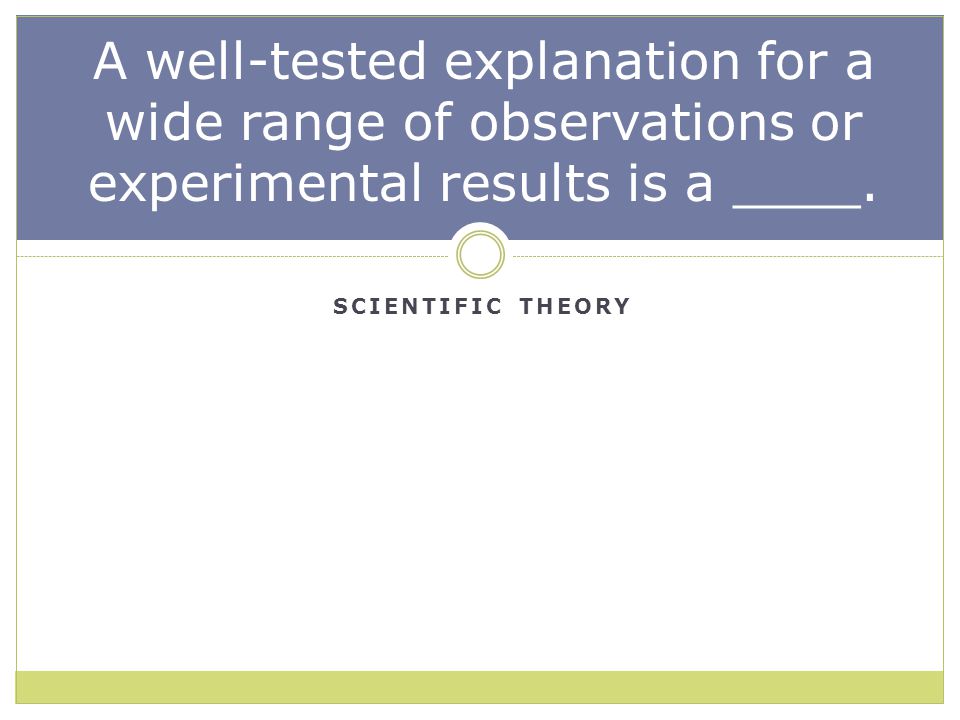 A well-tested explanation for a wide range of observations or experimental results is a ____.

SCIENTIFIC THEORY